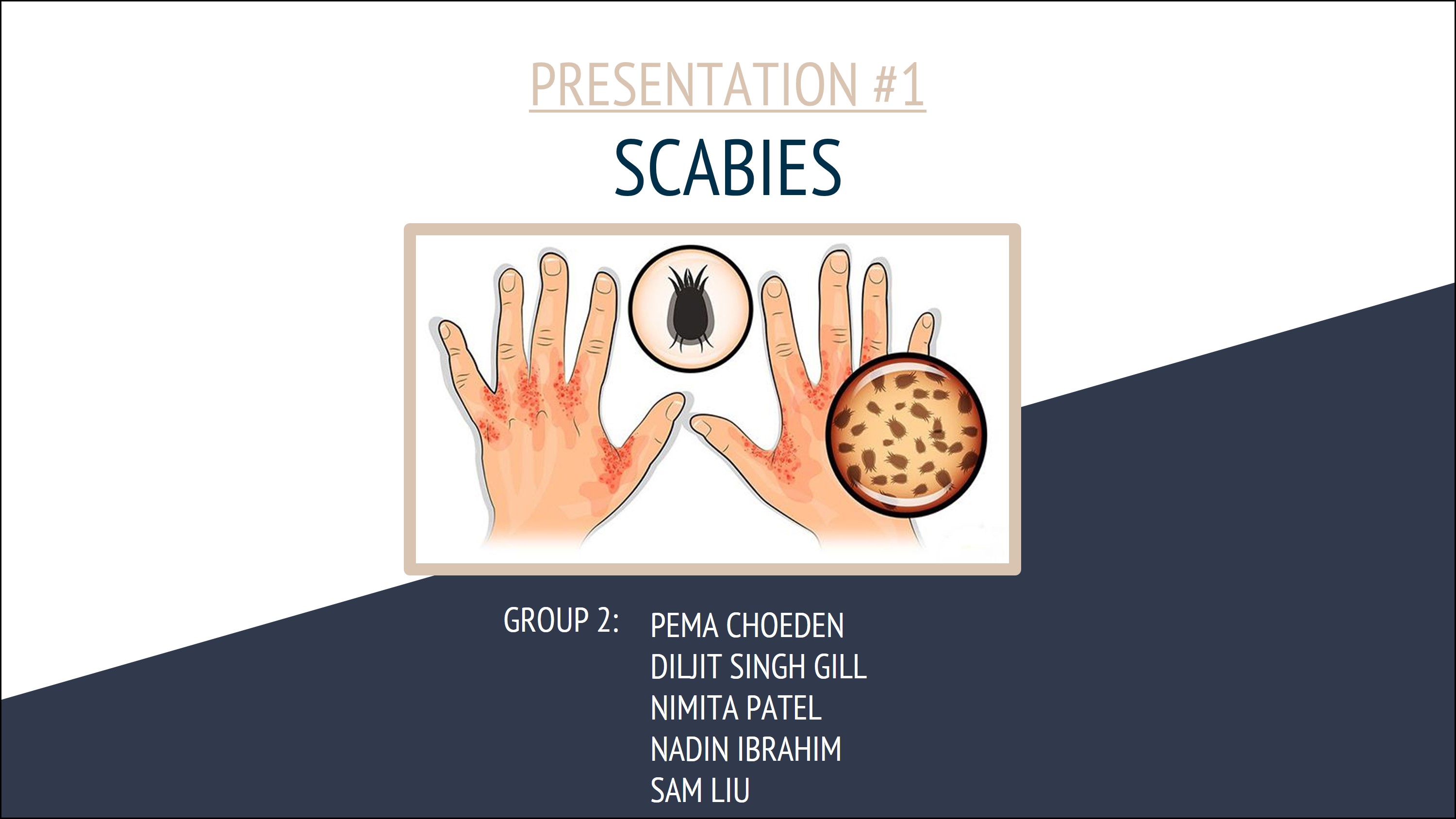 PRESENTATION #1

SCABIES

GROUP 2: PEMA CHOEDEN
DILJIT SINGH GILL
NIMITA PATEL
NADIN IBRAHIM
SAM LIU